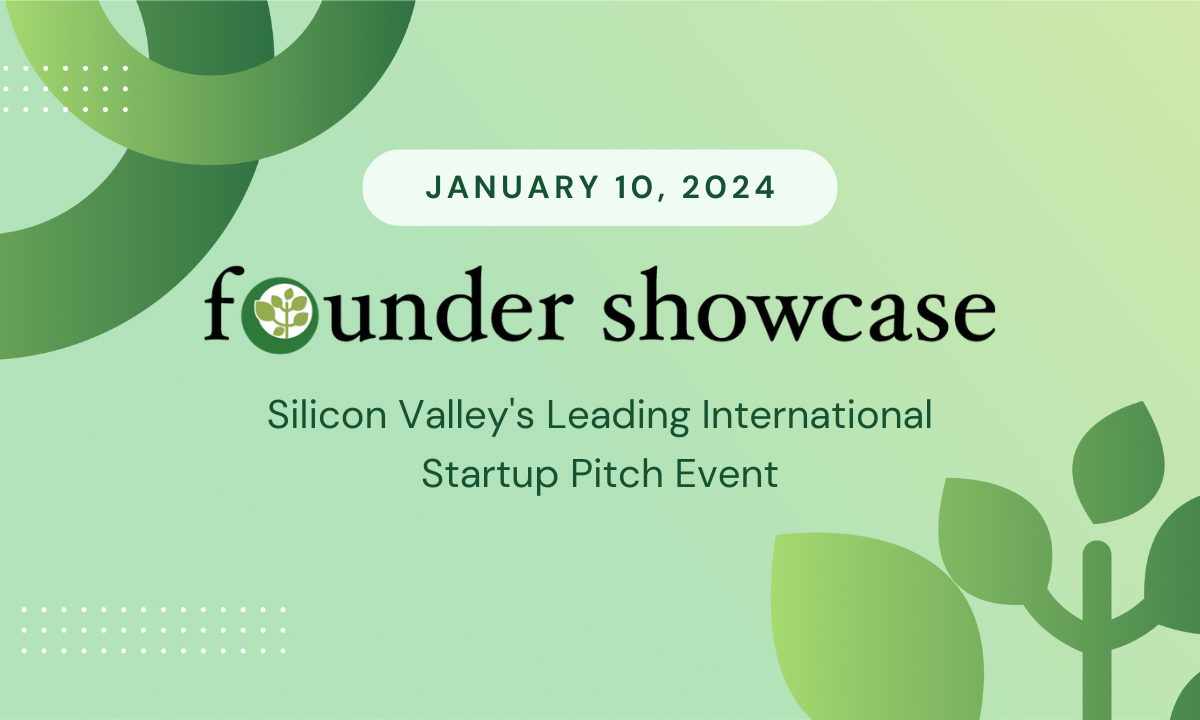 JANUARY 10, 2024

founder showcase

Silicon Valley's Leading International Startup Pitch Event